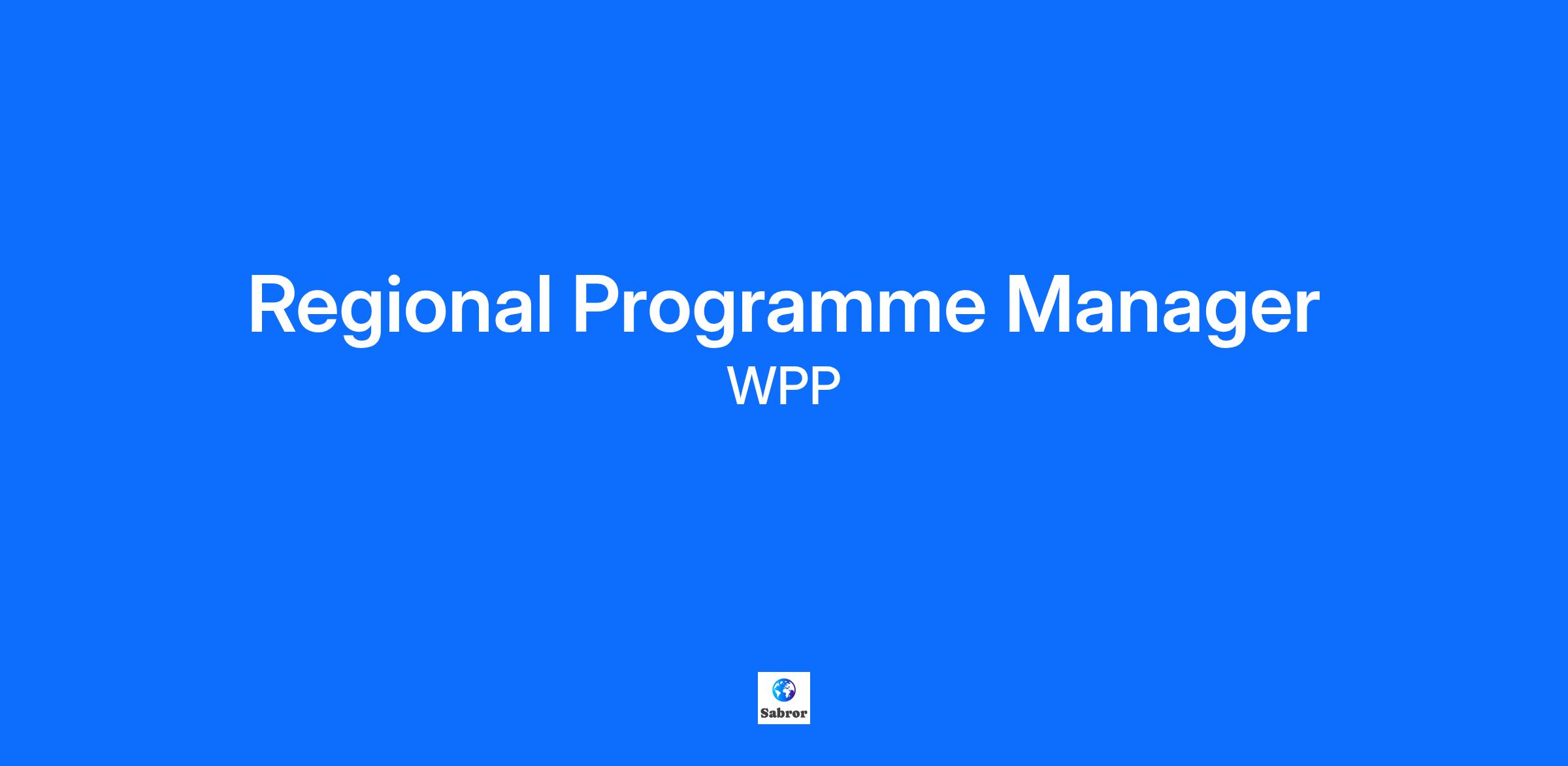 Regional Programme Manager
WPP

Sabror